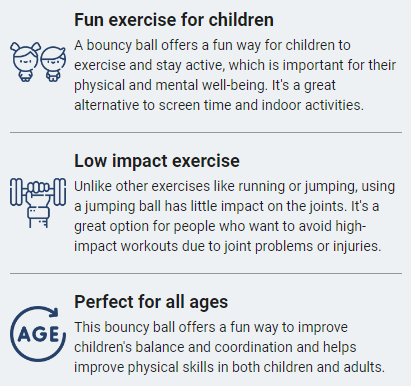 Fun exercise for children

A bouncy ball offers a fun way for children to exercise and stay active, which is important for their physical and mental well-being. It's a great alternative to screen time and indoor activities.

Low impact exercise

Unlike other exercises like running or jumping, using a jumping ball has little impact on the joints. It's a great option for people who want to avoid high-impact workouts due to joint problems or injuries.

AGE

Perfect for all ages

This bouncy ball offers a fun way to improve children's balance and coordination and helps improve physical skills in both children and adults.